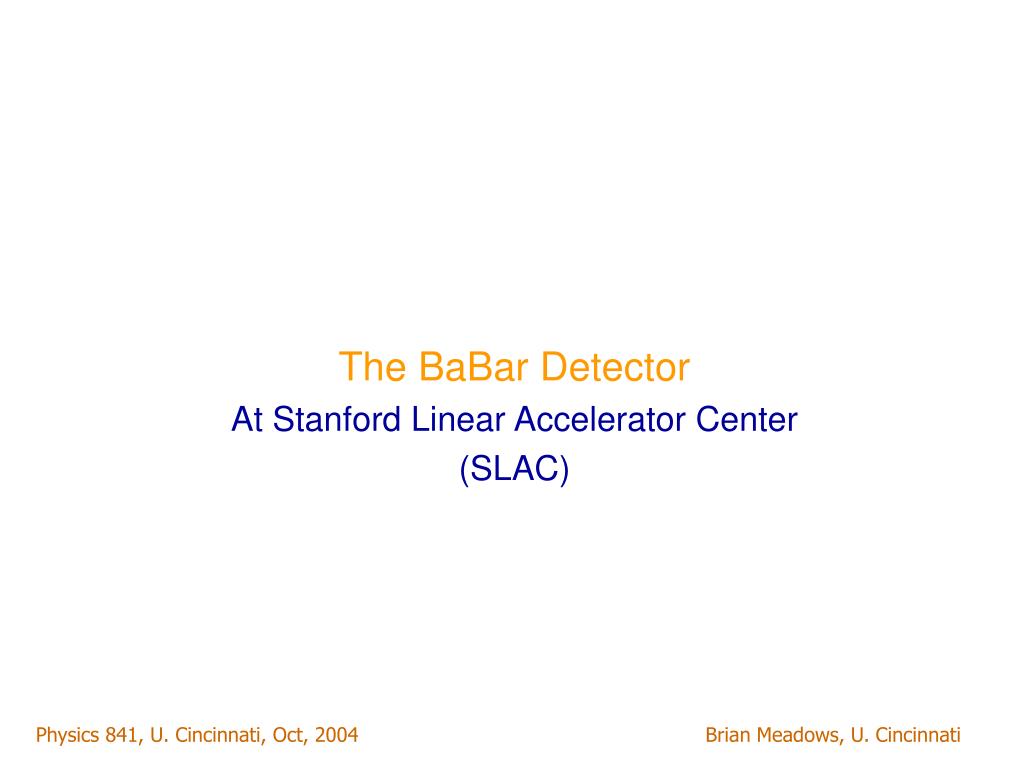 The BaBar Detector
At Stanford Linear Accelerator Center
(SLAC)

Physics 841, U. Cincinnati, Oct, 2004

Brian Meadows, U. Cincinnati